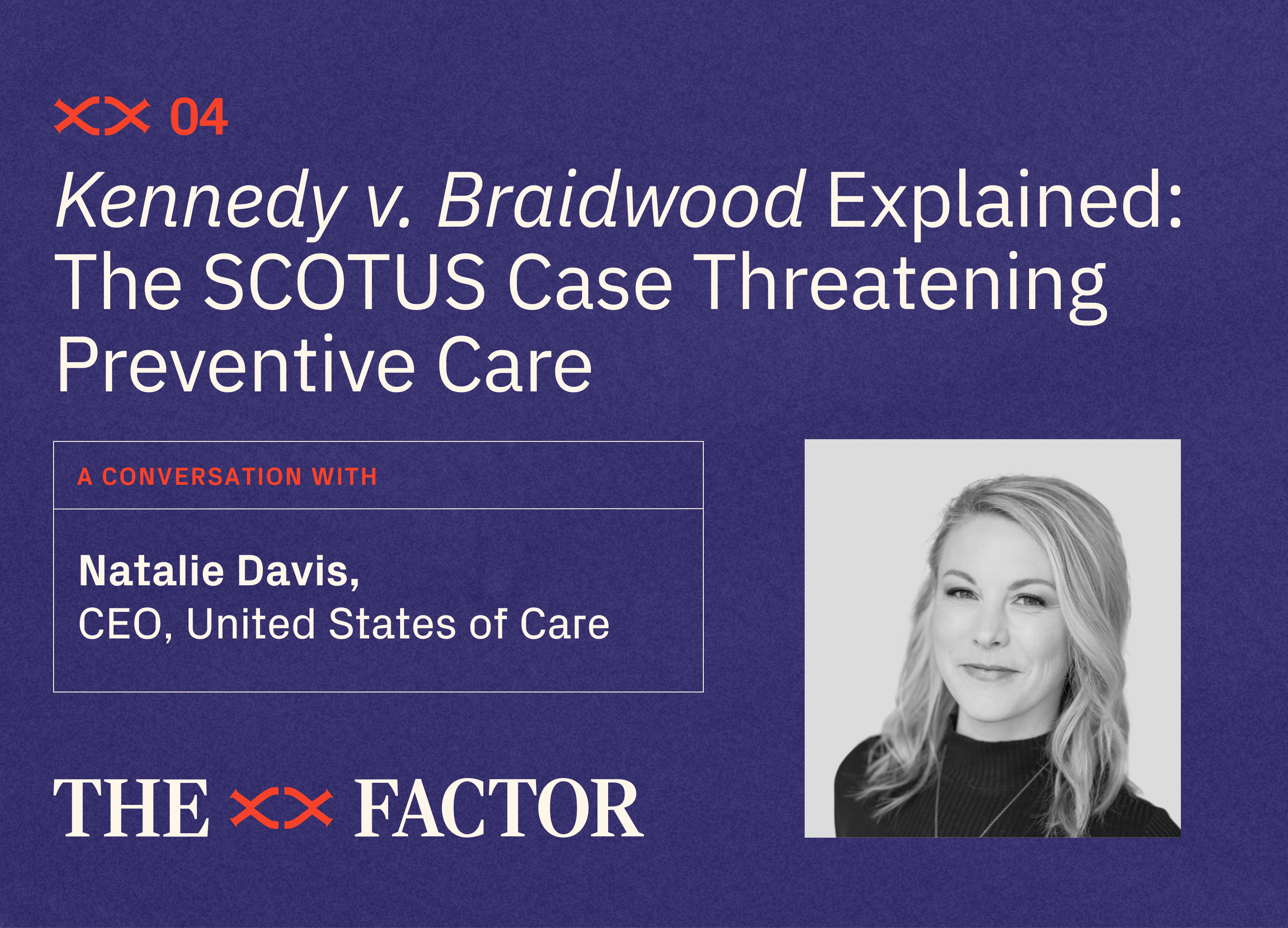 XX 04

Kennedy v. Braidwood Explained: The SCOTUS Case Threatening Preventive Care

A CONVERSATION WITH

Natalie Davis,
CEO, United States of Care

THE XX FACTOR